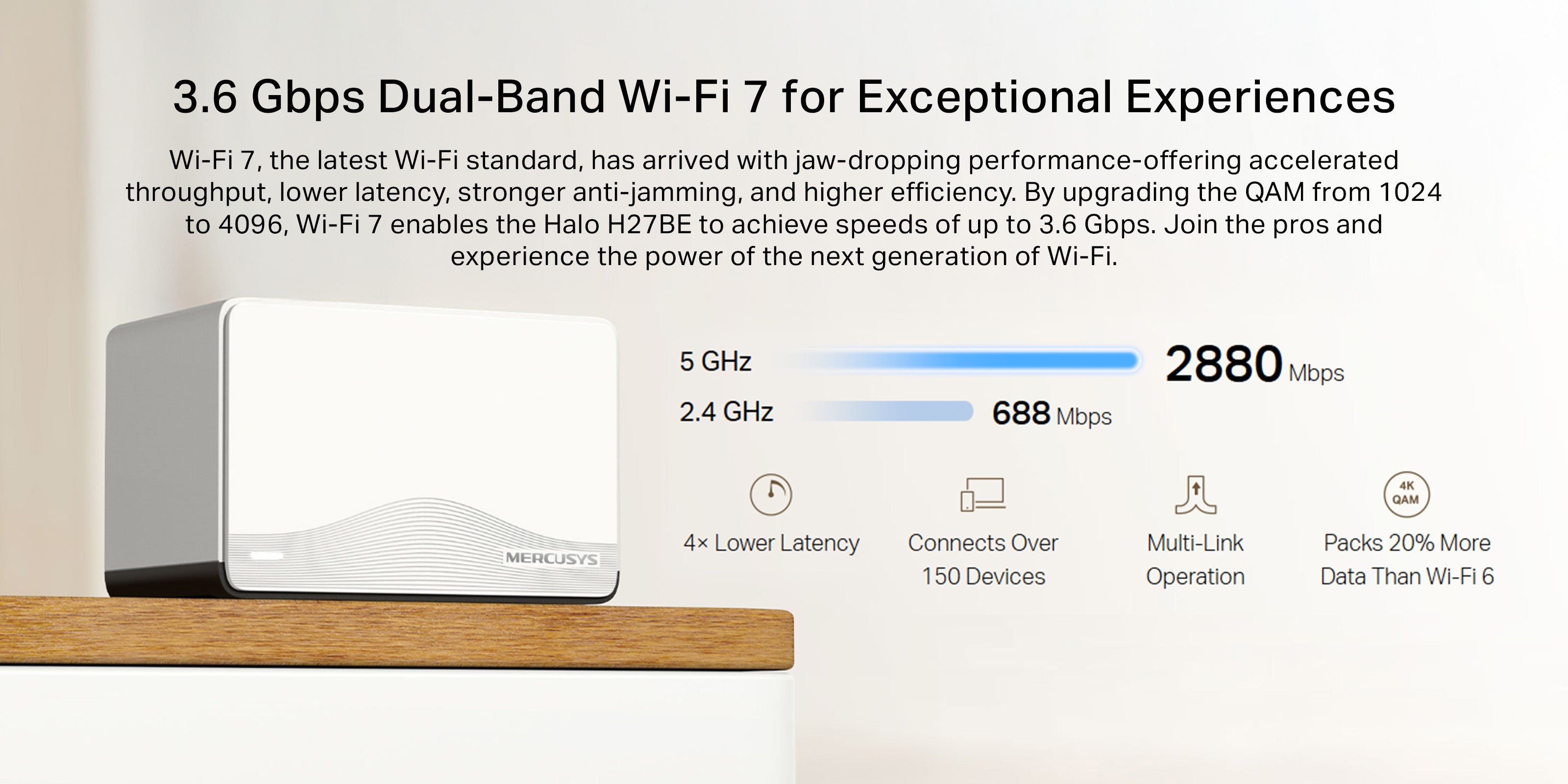 3.6 Gbps Dual-Band Wi-Fi 7 for Exceptional Experiences

Wi-Fi 7, the latest Wi-Fi standard, has arrived with jaw-dropping performance-offering accelerated throughput, lower latency, stronger anti-jamming, and higher efficiency. By upgrading the QAM from 1024 to 4096, Wi-Fi 7 enables the Halo H27BE to achieve speeds of up to 3.6 Gbps. Join the pros and experience the power of the next generation of Wi-Fi.

MERCUSYS

5 GHz 2880 Mbps

2.4 GHz 688 Mbps

4× Lower Latency

Connects Over 150 Devices

Multi-Link Operation

4K QAM

Packs 20% More Data Than Wi-Fi 6